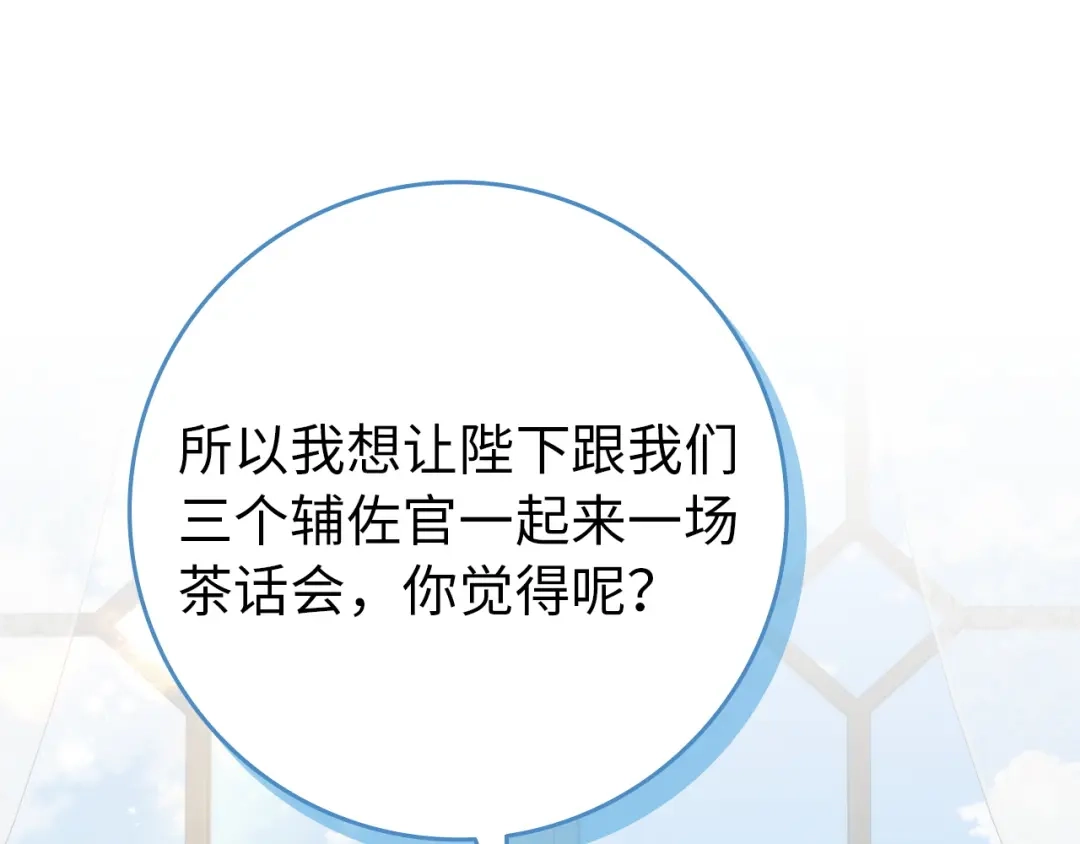 所以我想让陛下跟我们三个辅佐官一起来一场茶话会，你觉得呢？